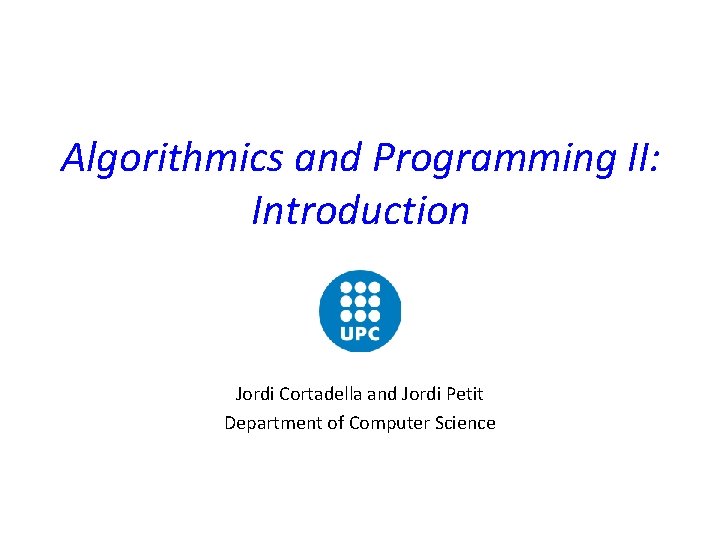 Algorithmics and Programming II: Introduction

UPC

Jordi Cortadella and Jordi Petit
Department of Computer Science